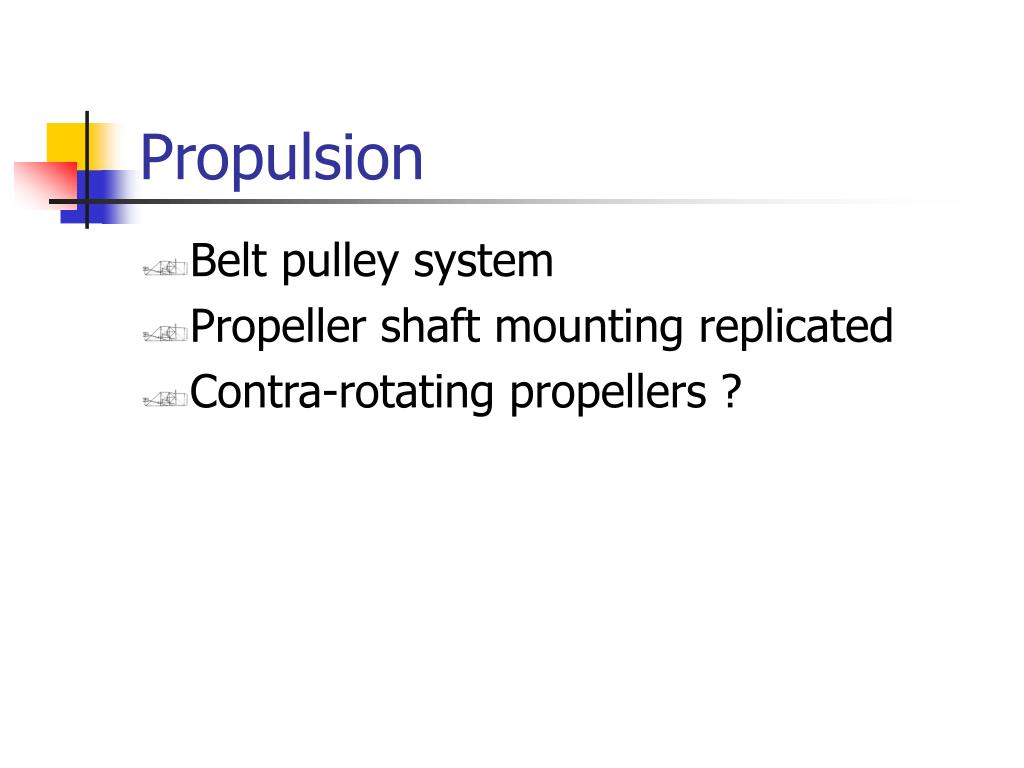 Propulsion

Belt pulley system
Propeller shaft mounting replicated
Contra-rotating propellers ?